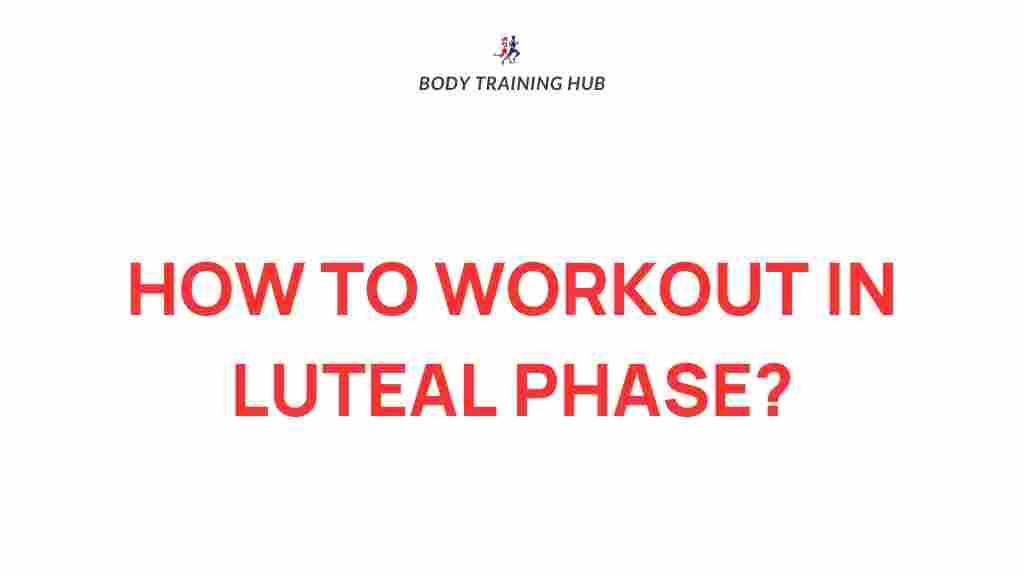 BODY TRAINING HUB

HOW TO WORKOUT IN LUTEAL PHASE?